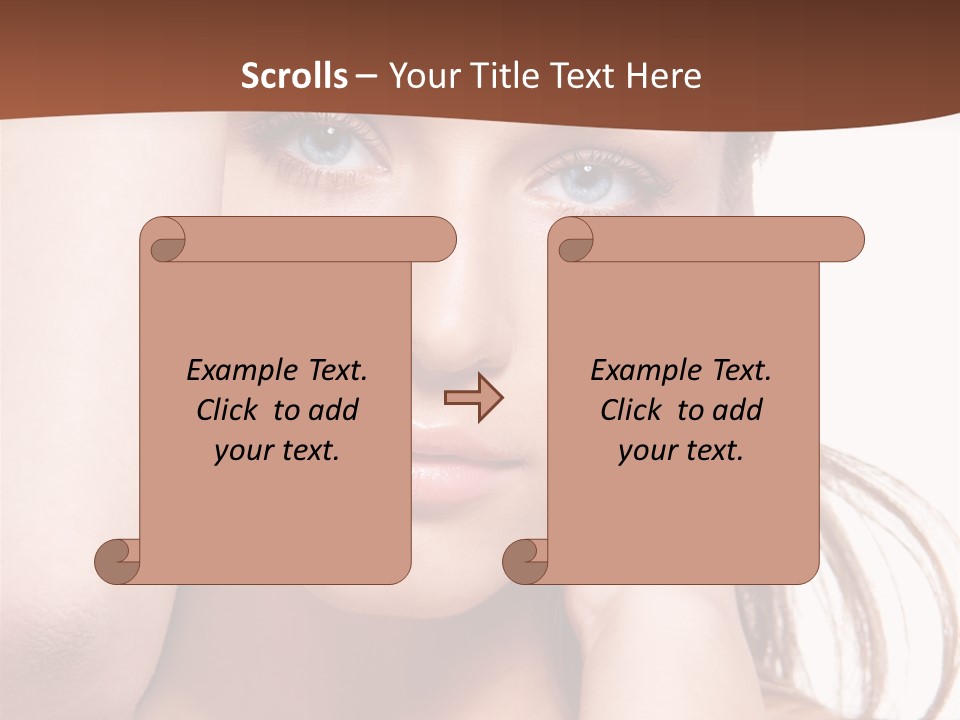 Scrolls – Your Title Text Here

Example Text. Click to add your text.

Example Text. Click to add your text.